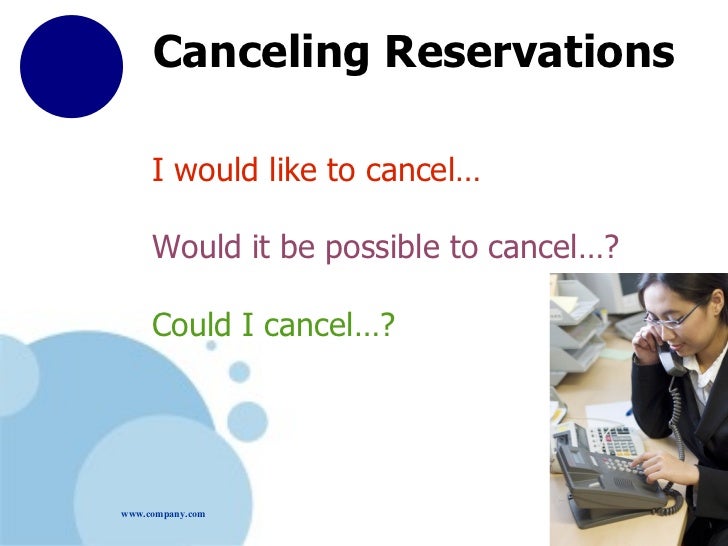 Canceling Reservations

I would like to cancel…

Would it be possible to cancel…?

Could I cancel…?

www.company.com